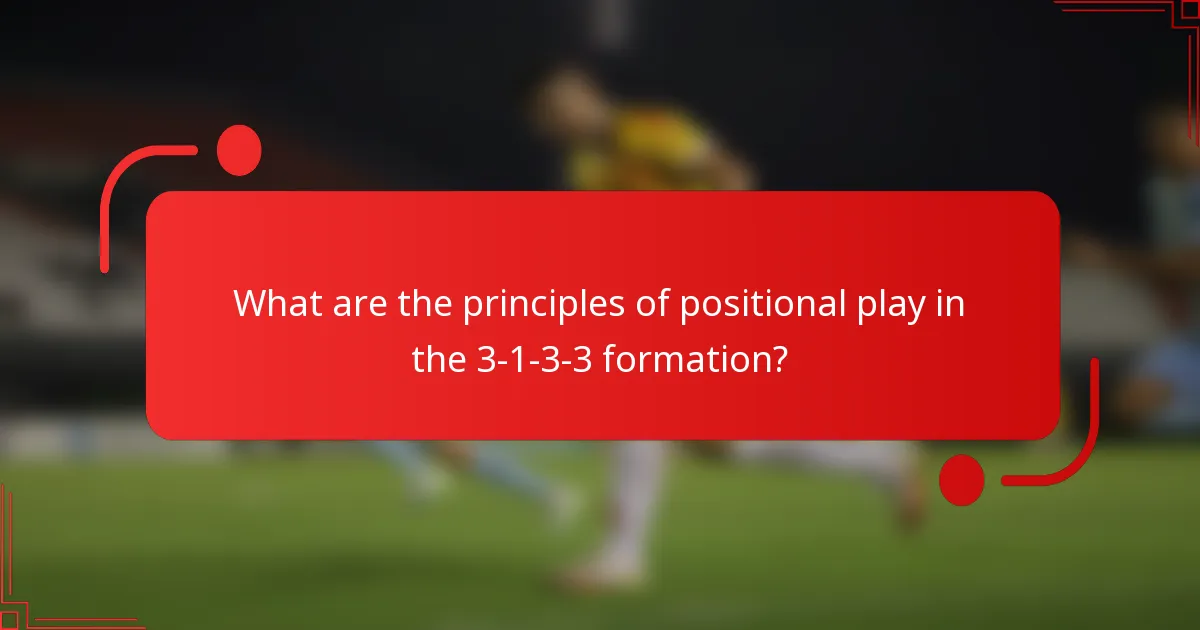 What are the principles of positional play in the 3-1-3-3 formation?